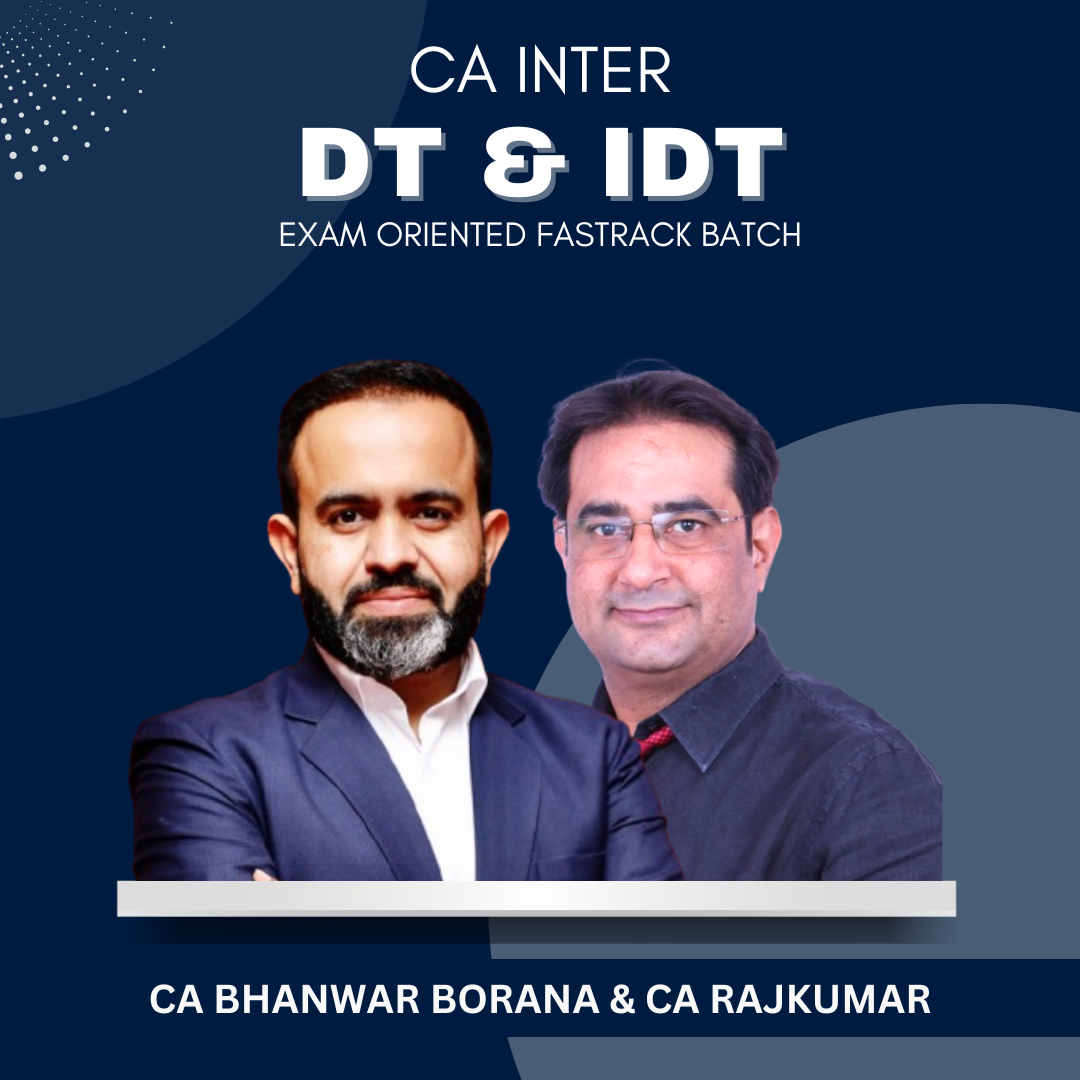 CA INTER
DT & IDT
EXAM ORIENTED FASTRACK BATCH

CA BHANWAR BORANA & CA RAJKUMAR